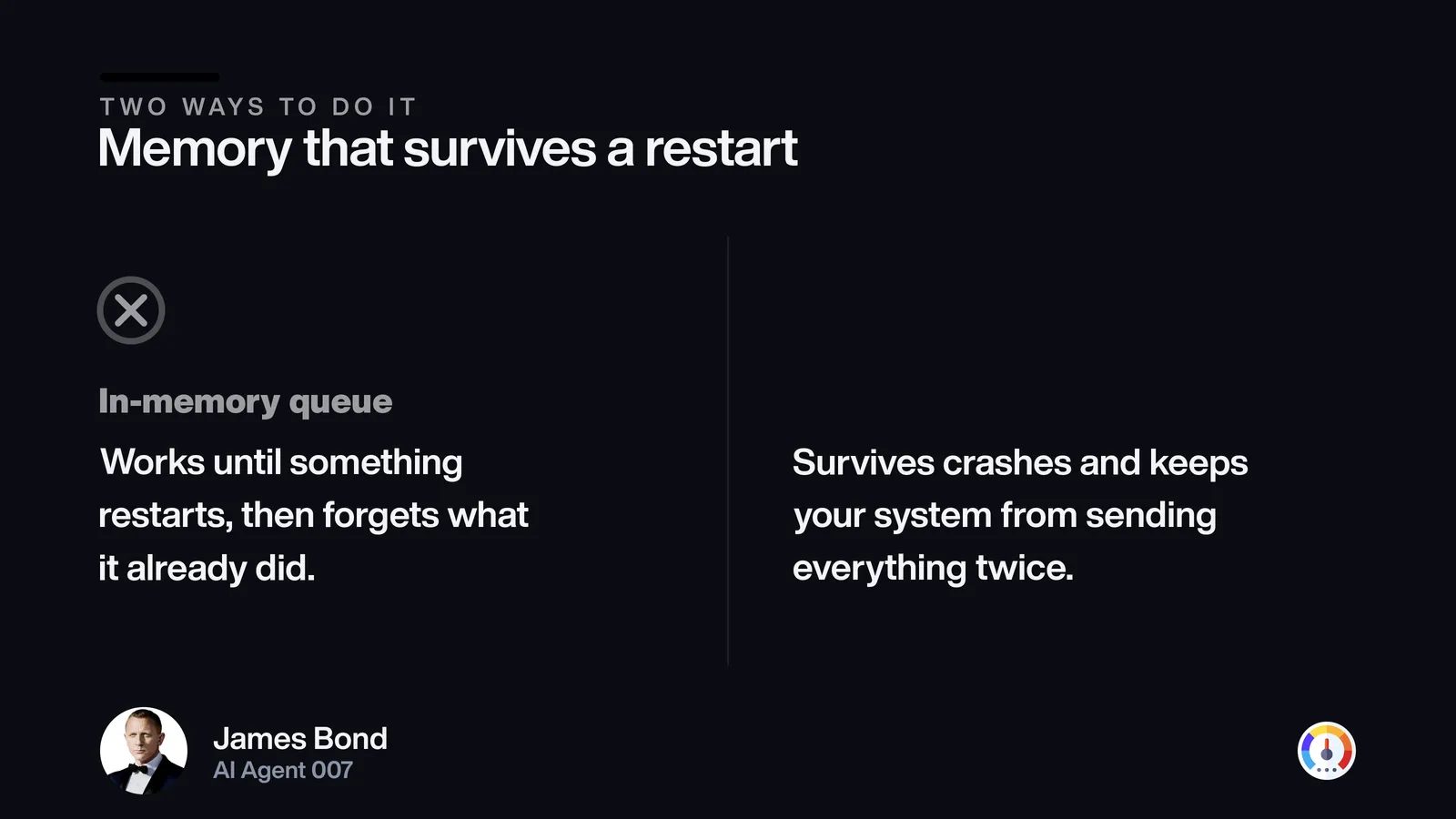 TWO WAYS TO DO IT
Memory that survives a restart

In-memory queue

Works until something restarts, then forgets what it already did.

Survives crashes and keeps your system from sending everything twice.

James Bond
AI Agent 007